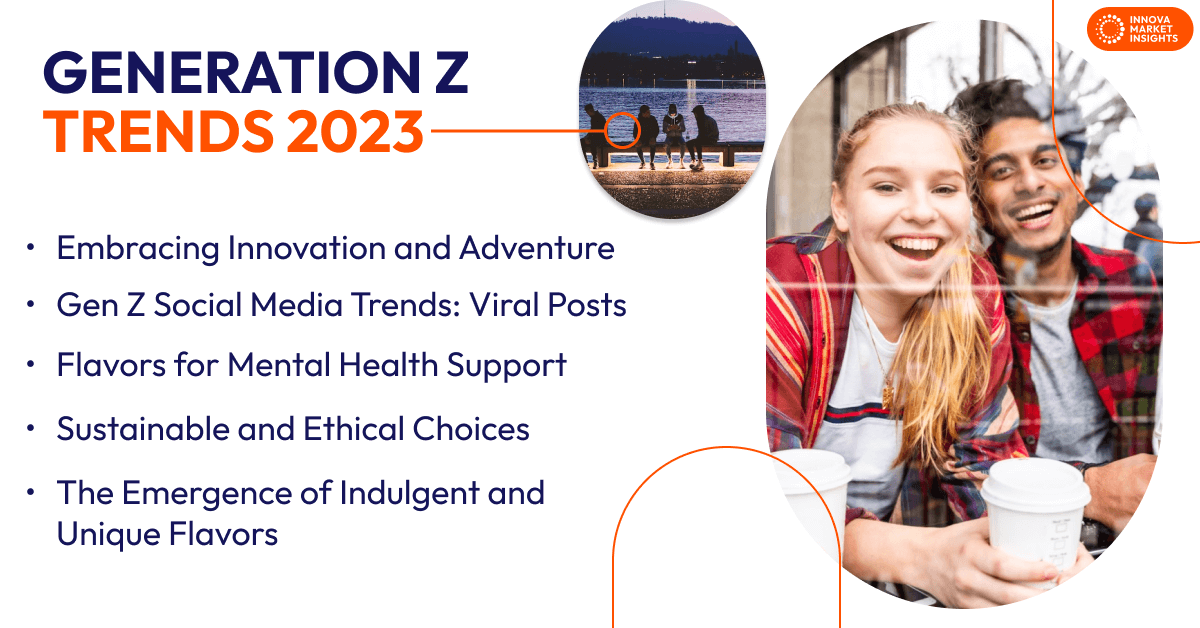 GENERATION Z
TRENDS 2023

INNOVA MARKET INSIGHTS

• Embracing Innovation and Adventure
• Gen Z Social Media Trends: Viral Posts
• Flavors for Mental Health Support
• Sustainable and Ethical Choices
• The Emergence of Indulgent and Unique Flavors